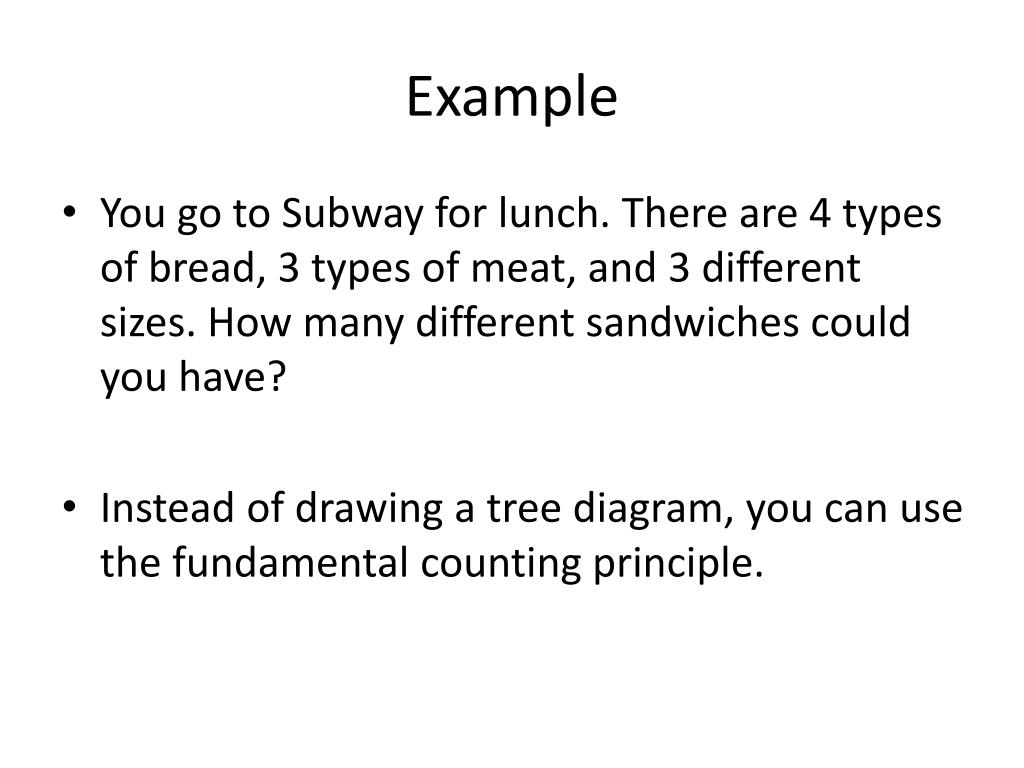 Example

• You go to Subway for lunch. There are 4 types of bread, 3 types of meat, and 3 different sizes. How many different sandwiches could you have?

• Instead of drawing a tree diagram, you can use the fundamental counting principle.